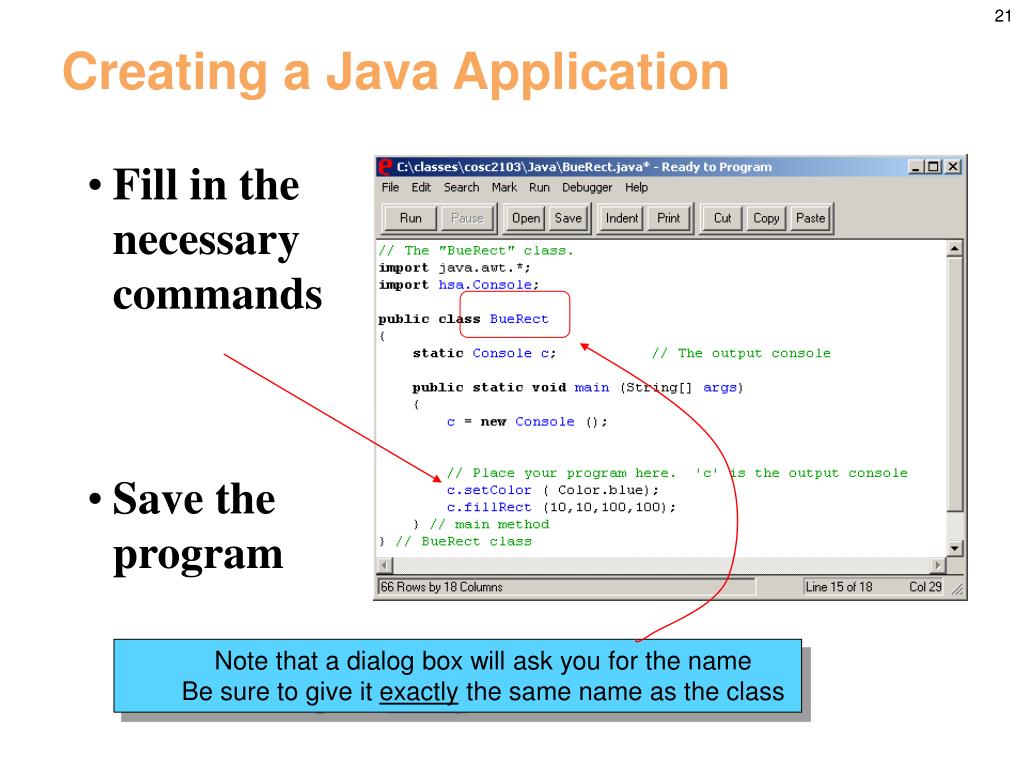 21

Creating a Java Application

• Fill in the necessary commands

• Save the program

C:\classes\cosc2103\Java\BueRect.java* - Ready to Program

File Edit Search Mark Run Debugger Help

Run Pause Open Save Indent Print Cut Copy Paste

// The "BueRect" class.
import java.awt.*;
import hsa.Console;

public class BueRect
{
    static Console c;           // The output console

    public static void main (String[] args)
    {
        c = new Console ();


        // Place your program here.  'c' is the output console
        c.setColor ( Color.blue);
        c.fillRect (10,10,100,100);
    } // main method
} // BueRect class

66 Rows by 18 Columns    Line 15 of 18    Col 29

Note that a dialog box will ask you for the name
Be sure to give it exactly the same name as the class